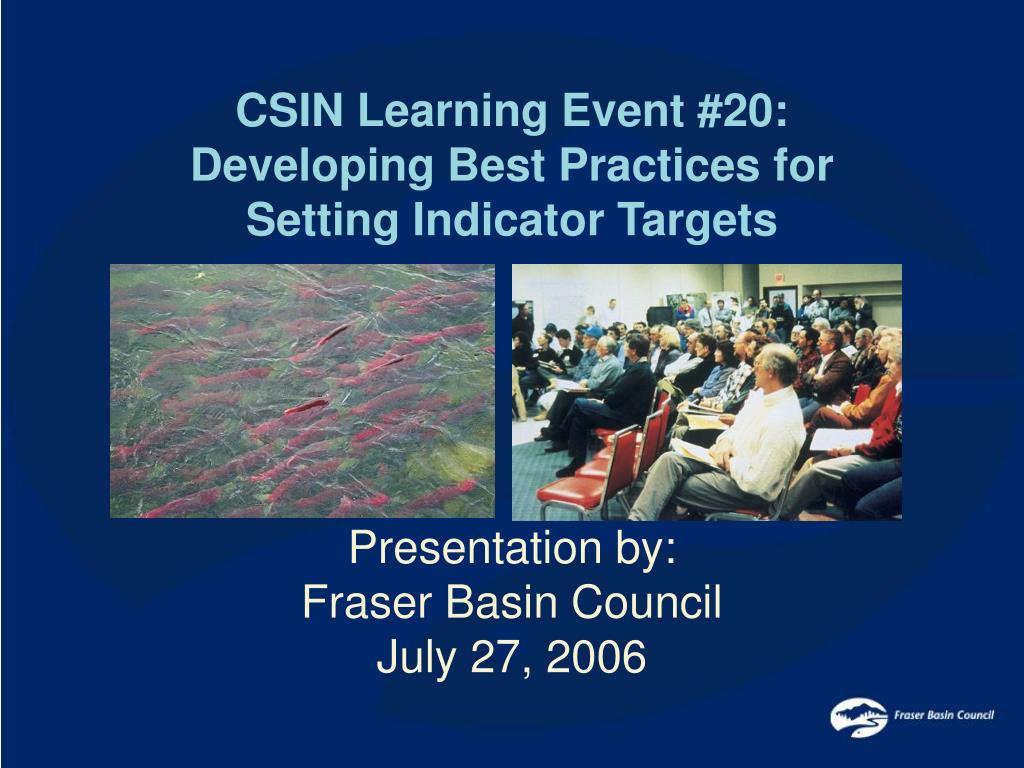 CSIN Learning Event #20: Developing Best Practices for Setting Indicator Targets

Presentation by:
Fraser Basin Council
July 27, 2006

Fraser Basin Council